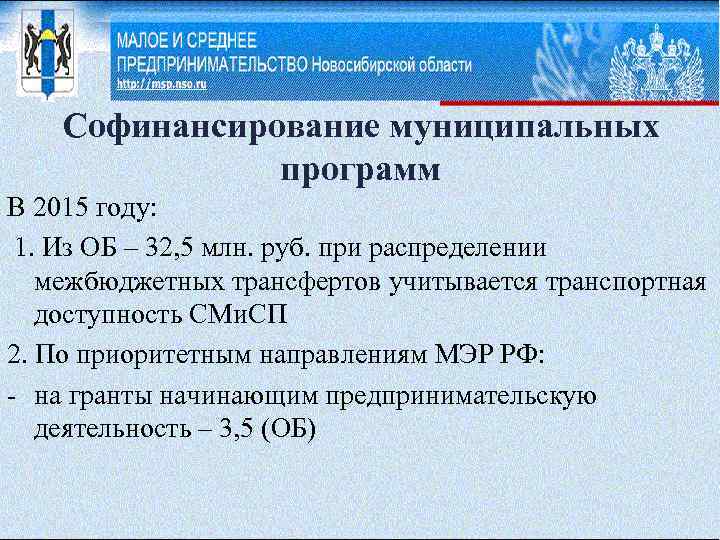 МАЛОЕ И СРЕДНЕЕ
ПРЕДПРИНИМАТЕЛЬСТВО Новосибирской области
http://msp.nso.ru

Софинансирование муниципальных программ

В 2015 году:

1. Из ОБ – 32,5 млн. руб. при распределении межбюджетных трансфертов учитывается транспортная доступность СМиСП

2. По приоритетным направлениям МЭР РФ:

- на гранты начинающим предпринимательскую деятельность – 3,5 (ОБ)